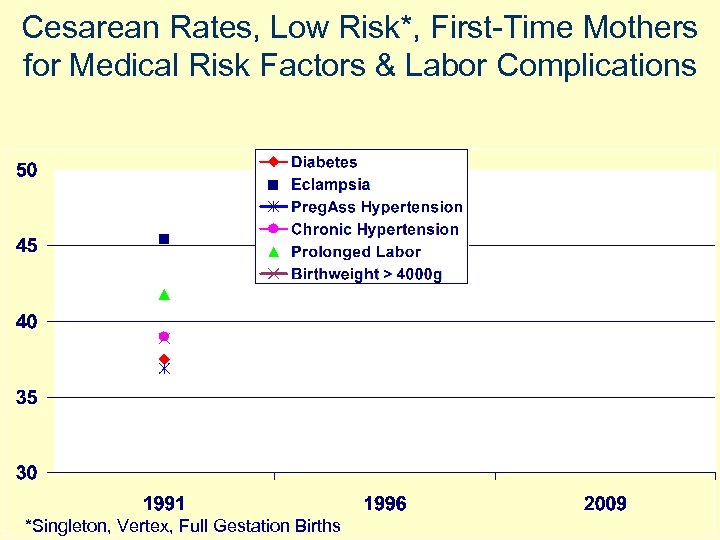 Cesarean Rates, Low Risk*, First-Time Mothers for Medical Risk Factors & Labor Complications

Diabetes
Eclampsia
PregAss Hypertension
Chronic Hypertension
Prolonged Labor
Birthweight > 4000g

50
45
40
35
30

1991
1996
2009

*Singleton, Vertex, Full Gestation Births